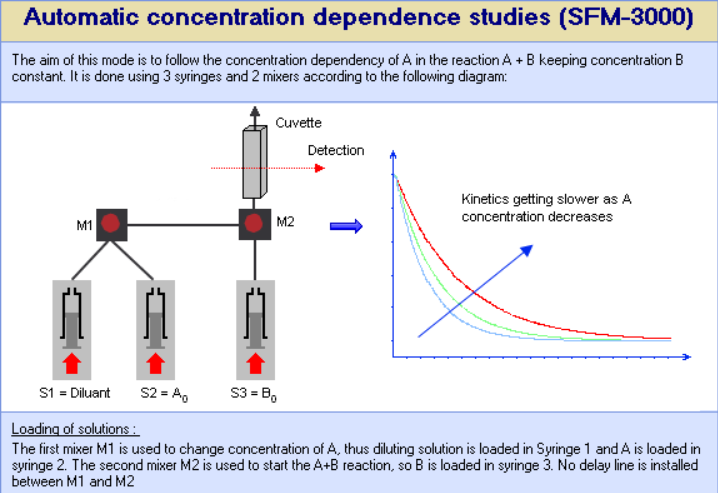 Automatic concentration dependence studies (SFM-3000)

The aim of this mode is to follow the concentration dependency of A in the reaction A + B keeping concentration B constant. It is done using 3 syringes and 2 mixers according to the following diagram:

Cuvette

Detection

M1

M2

S1 = Diluant

S2 = $A_0$

S3 = $B_0$

Kinetics getting slower as A concentration decreases

Loading of solutions :

The first mixer M1 is used to change concentration of A, thus diluting solution is loaded in Syringe 1 and A is loaded in syringe 2. The second mixer M2 is used to start the A+B reaction, so B is loaded in syringe 3. No delay line is installed between M1 and M2